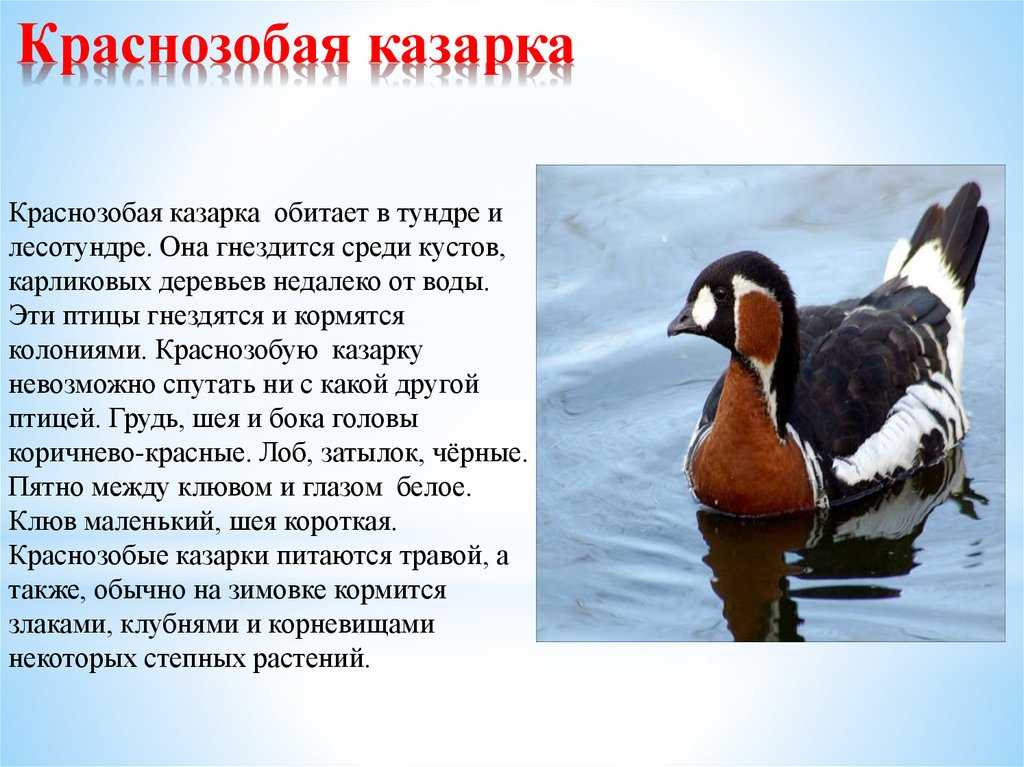 Краснозобая казарка

Краснозобая казарка обитает в тундре и лесотундре. Она гнездится среди кустов, карликовых деревьев недалеко от воды. Эти птицы гнездятся и кормятся колониями. Краснозобую казарку невозможно спутать ни с какой другой птицей. Грудь, шея и бока головы коричнево-красные. Лоб, затылок, чёрные. Пятно между клювом и глазом белое. Клюв маленький, шея короткая. Краснозобые казарки питаются травой, а также, обычно на зимовке кормится злаками, клубнями и корневищами некоторых степных растений.